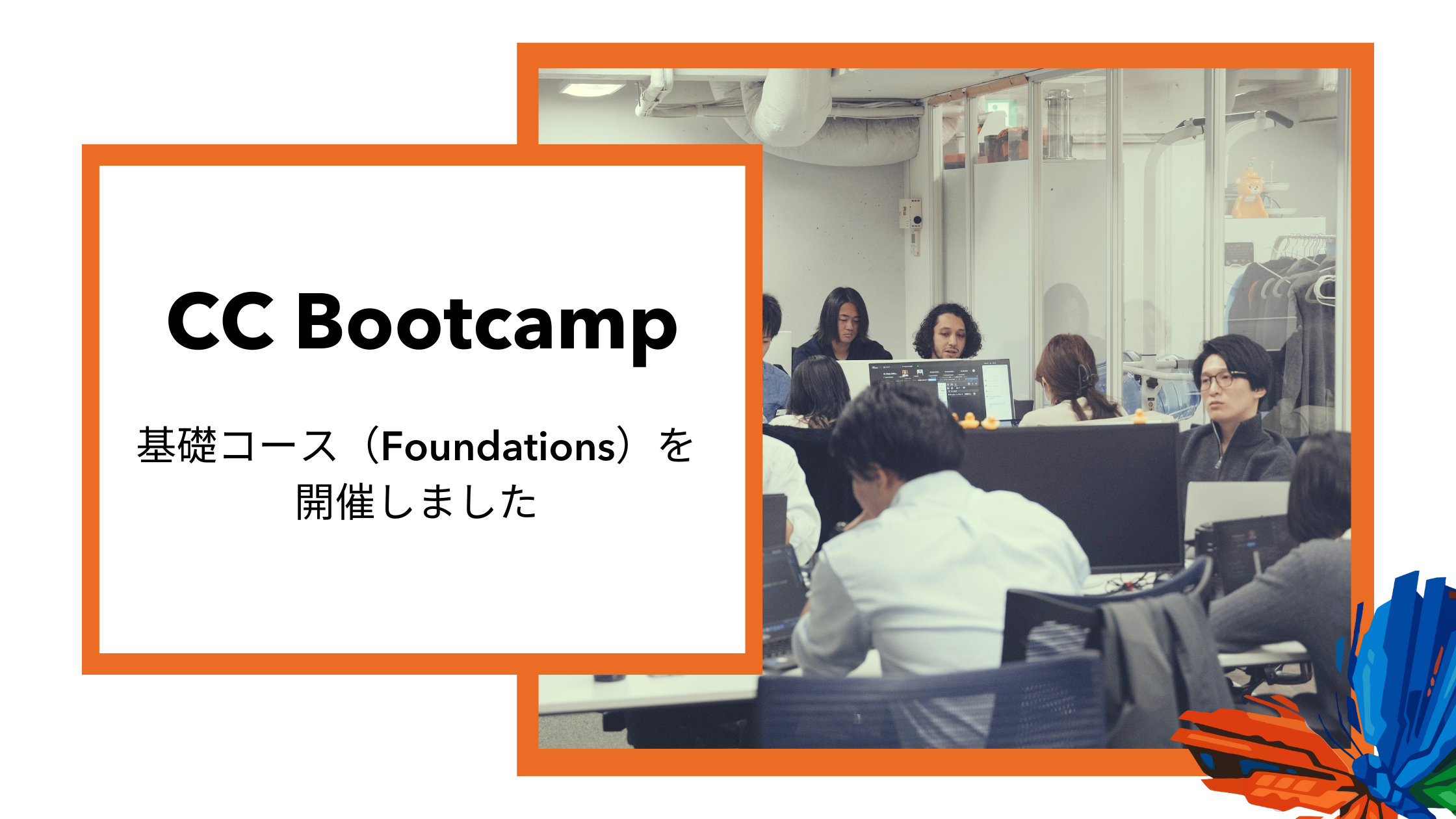 CC Bootcamp

基礎コース（Foundations）を開催しました